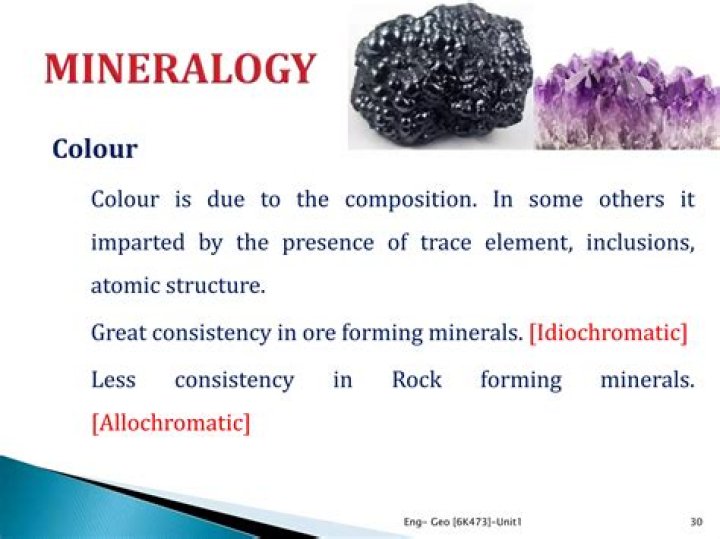 MINERALOGY

Colour

Colour is due to the composition. In some others it imparted by the presence of trace element, inclusions, atomic structure.

Great consistency in ore forming minerals. [Idiochromatic]

Less consistency in Rock forming minerals. [Allochromatic]

Eng- Geo [6K473]-Unit1

30